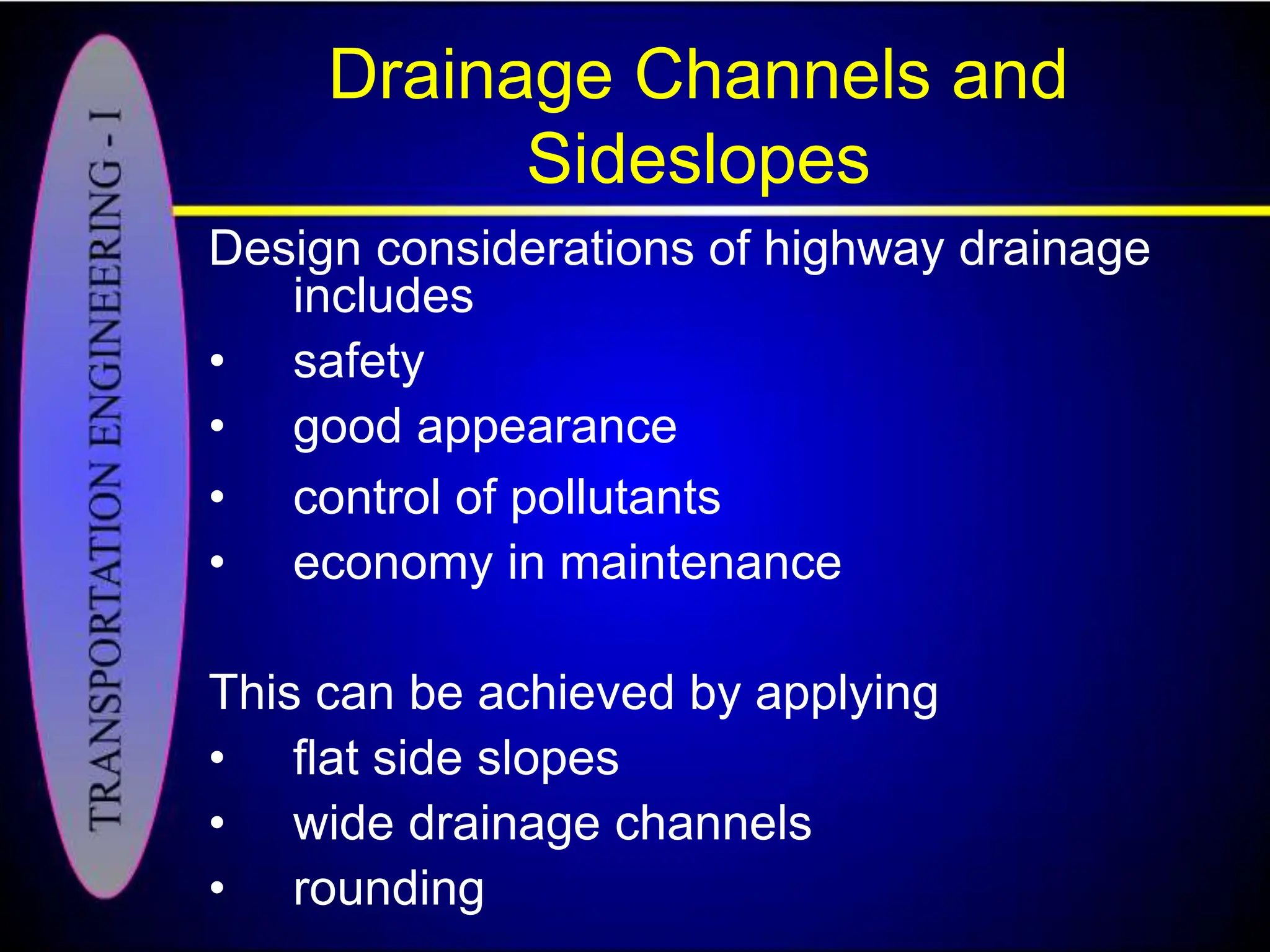 TRANSPORTATION ENGINEERING - I

Drainage Channels and Sideslopes

Design considerations of highway drainage includes
• safety
• good appearance
• control of pollutants
• economy in maintenance

This can be achieved by applying
• flat side slopes
• wide drainage channels
• rounding